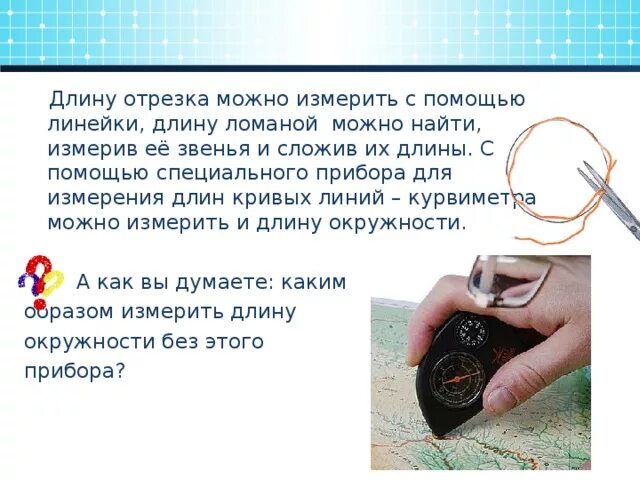 Длину отрезка можно измерить с помощью линейки, длину ломаной можно найти, измерив её звенья и сложив их длины. С помощью специального прибора для измерения длин кривых линий – курвиметра можно измерить и длину окружности.

А как вы думаете: каким образом измерить длину окружности без этого прибора?